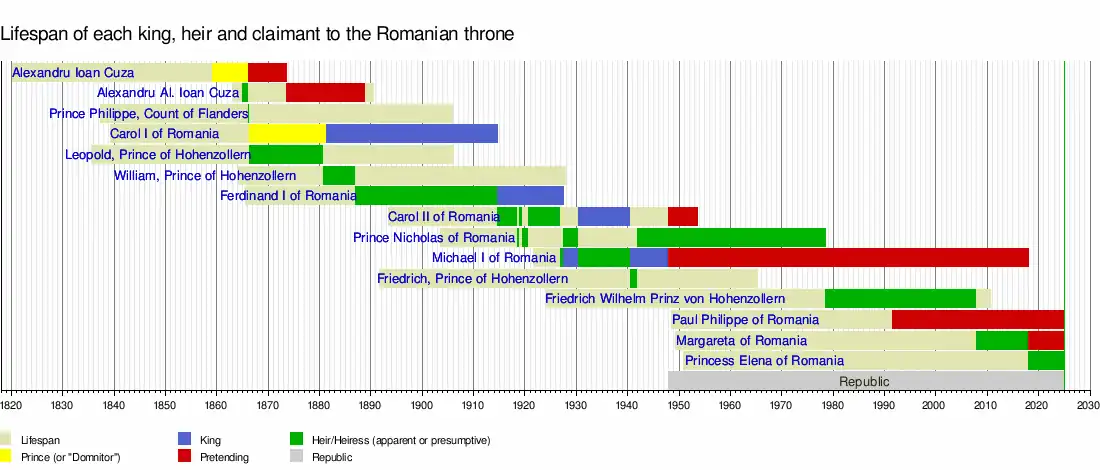 Lifespan of each king, heir and claimant to the Romanian throne

Alexandru Ioan Cuza
Alexandru Al. Ioan Cuza
Prince Philippe, Count of Flanders
Carol I of Romania
Leopold, Prince of Hohenzollern
William, Prince of Hohenzollern
Ferdinand I of Romania
Carol II of Romania
Prince Nicholas of Romania
Michael I of Romania
Friedrich, Prince of Hohenzollern
Friedrich Wilhelm Prinz von Hohenzollern
Paul Philippe of Romania
Margareta of Romania
Princess Elena of Romania
Republic

1820 1830 1840 1850 1860 1870 1880 1890 1900 1910 1920 1930 1940 1950 1960 1970 1980 1990 2000 2010 2020 2030

Lifespan
Prince (or "Domnitor")
King
Pretending
Heir/Heiress (apparent or presumptive)
Republic